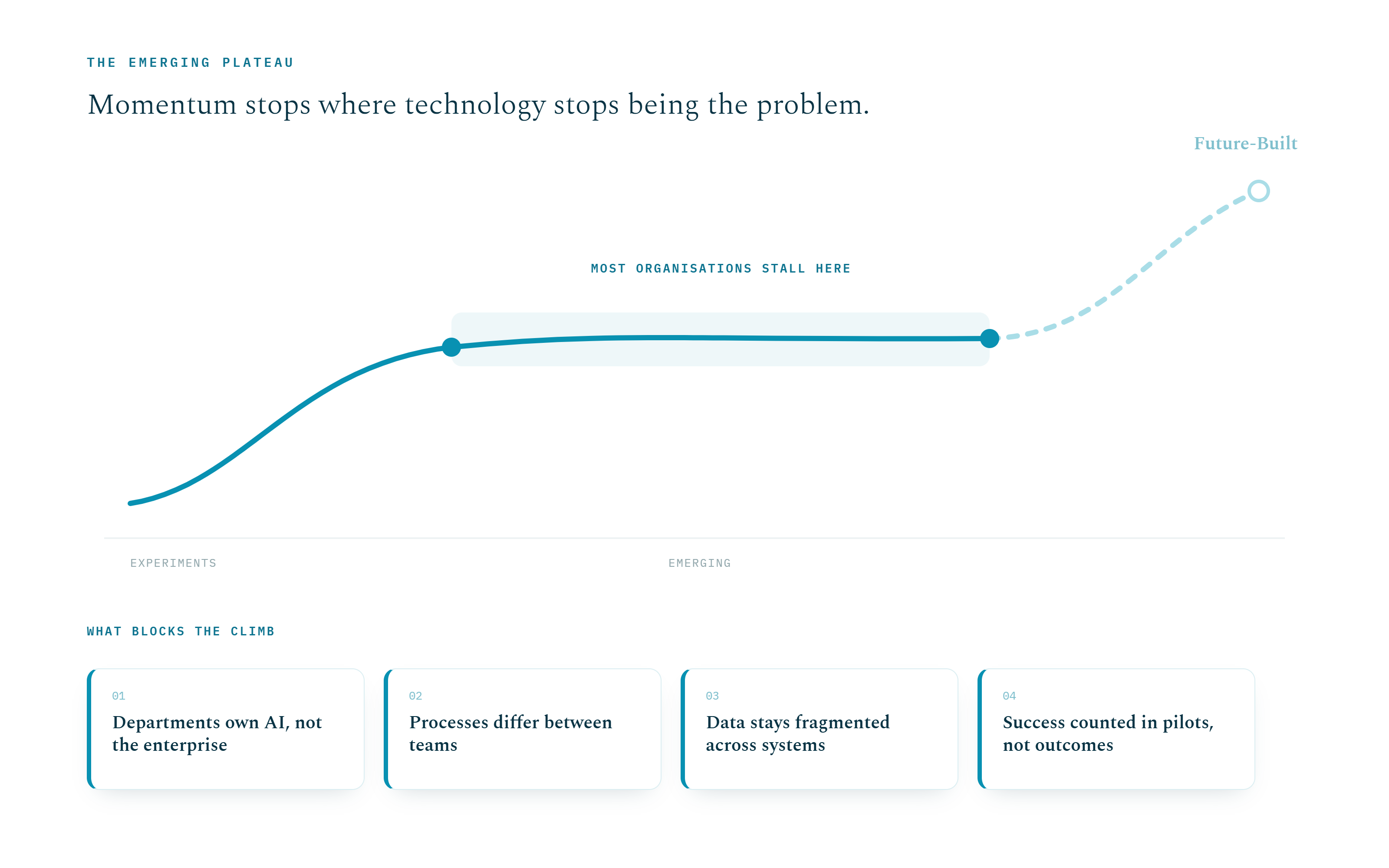 THE EMERGING PLATEAU

Momentum stops where technology stops being the problem.

Future-Built

MOST ORGANISATIONS STALL HERE

EXPERIMENTS

EMERGING

WHAT BLOCKS THE CLIMB

01
Departments own AI, not the enterprise

02
Processes differ between teams

03
Data stays fragmented across systems

04
Success counted in pilots, not outcomes